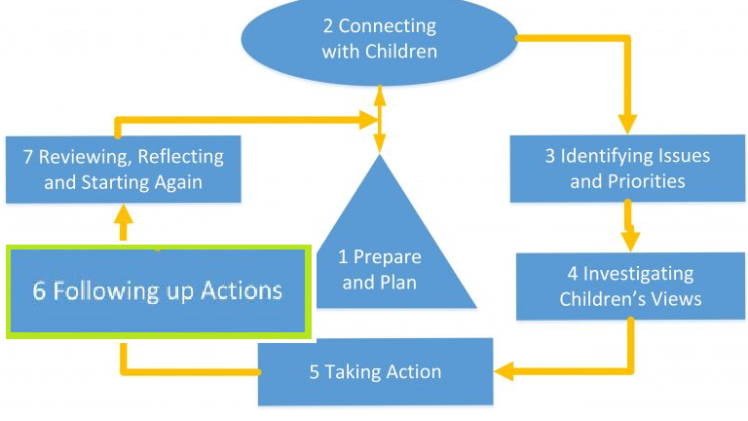 2 Connecting with Children

7 Reviewing, Reflecting and Starting Again

3 Identifying Issues and Priorities

1 Prepare and Plan

6 Following up Actions

4 Investigating Children's Views

5 Taking Action